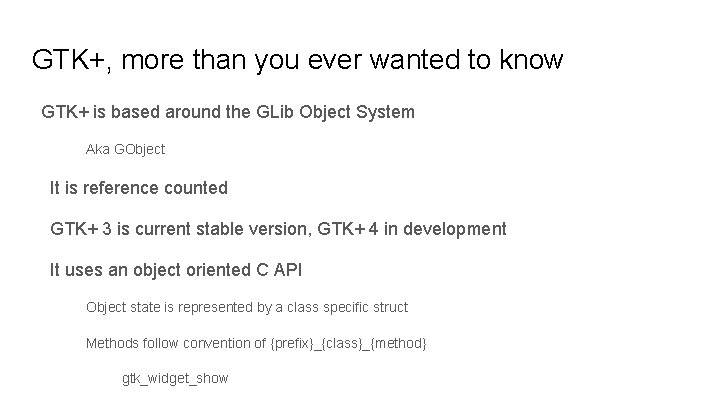 GTK+, more than you ever wanted to know

GTK+ is based around the GLib Object System

Aka GObject

It is reference counted

GTK+ 3 is current stable version, GTK+ 4 in development

It uses an object oriented C API

Object state is represented by a class specific struct

Methods follow convention of {prefix}_{class}_{method}

gtk_widget_show